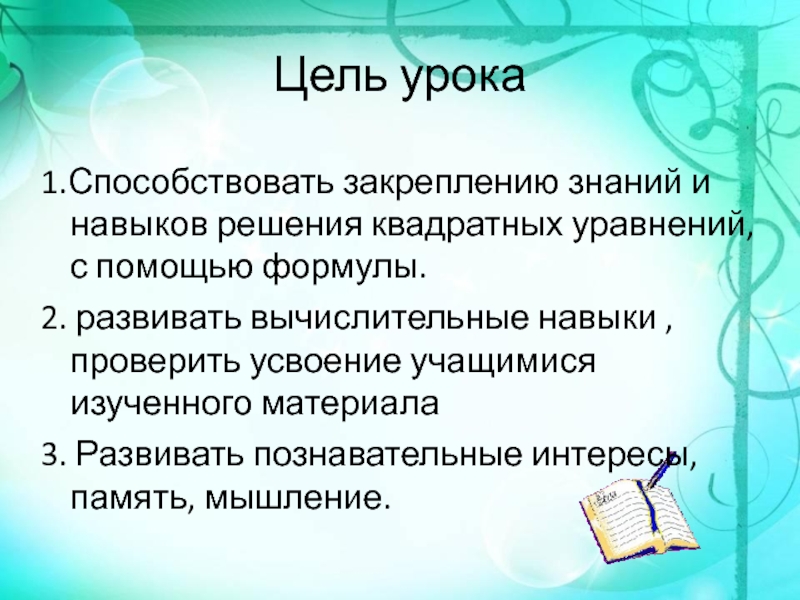 Цель урока

1.Способствовать закреплению знаний и навыков решения квадратных уравнений, с помощью формулы.

2. развивать вычислительные навыки , проверить усвоение учащимися изученного материала

3. Развивать познавательные интересы, память, мышление.